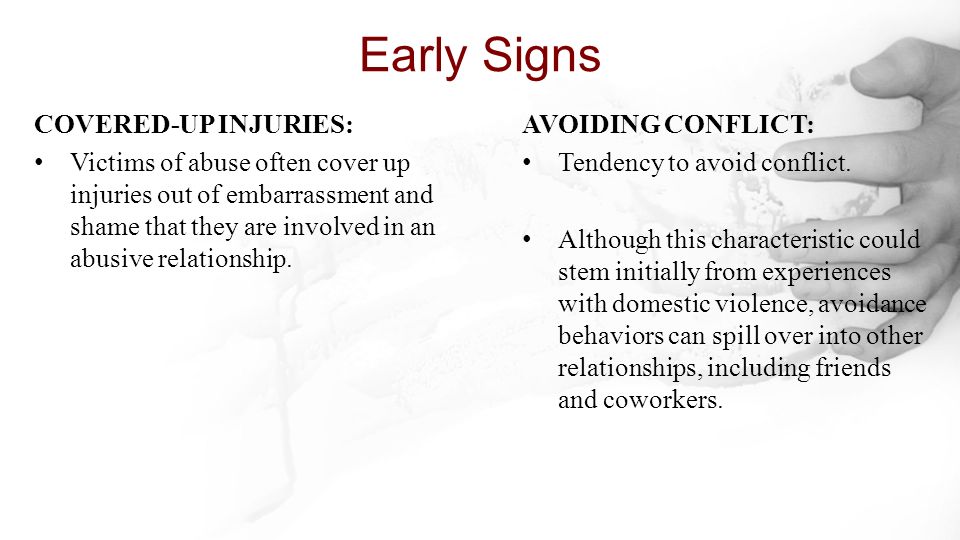 Early Signs

COVERED-UP INJURIES:

• Victims of abuse often cover up injuries out of embarrassment and shame that they are involved in an abusive relationship.

AVOIDING CONFLICT:

• Tendency to avoid conflict.

• Although this characteristic could stem initially from experiences with domestic violence, avoidance behaviors can spill over into other relationships, including friends and coworkers.